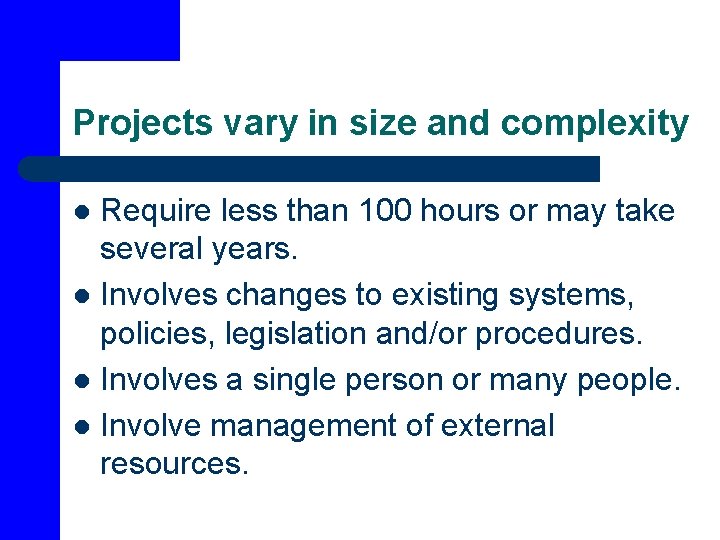 Projects vary in size and complexity

- Require less than 100 hours or may take several years.
- Involves changes to existing systems, policies, legislation and/or procedures.
- Involves a single person or many people.
- Involve management of external resources.